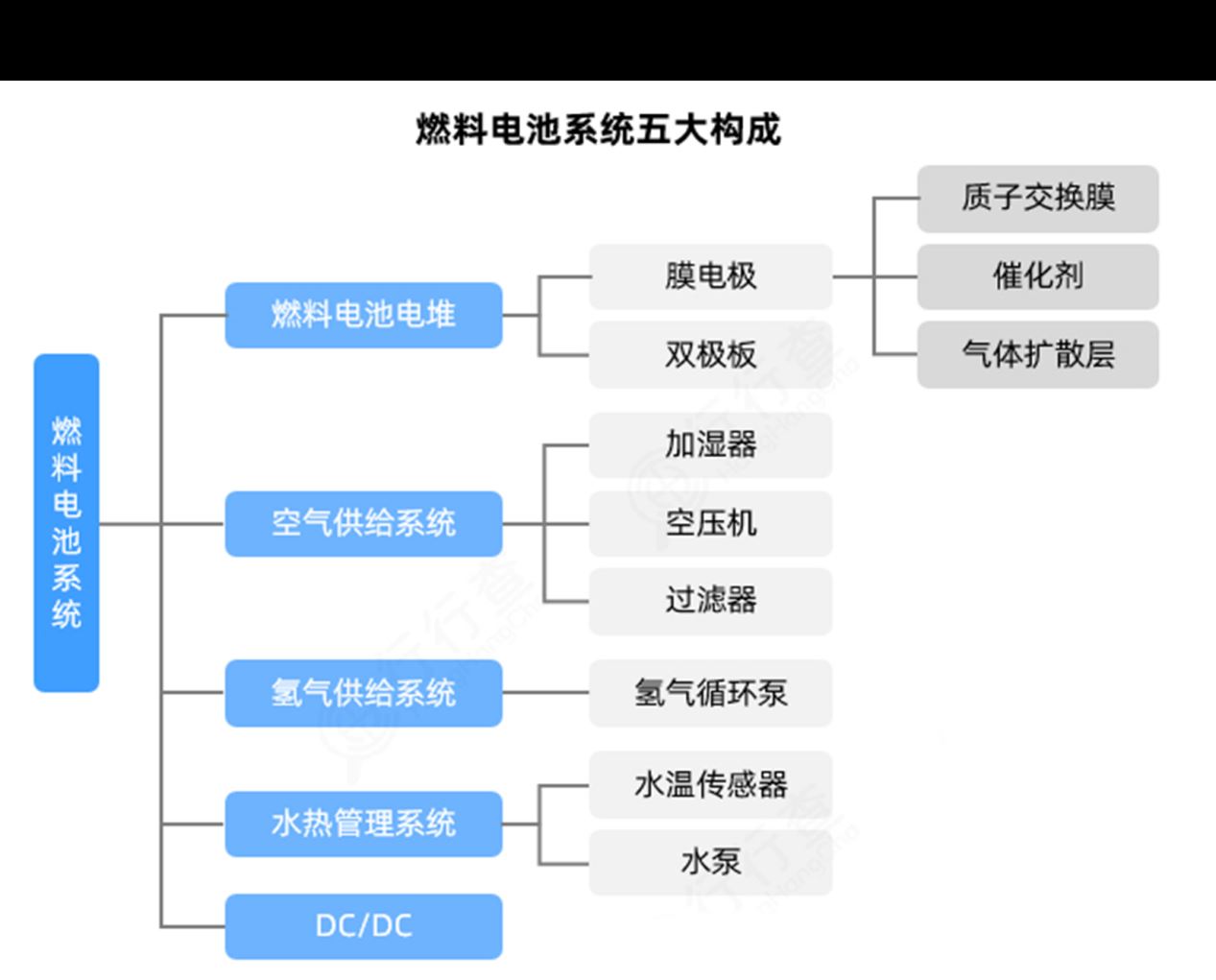 燃料电池系统五大构成

燃料电池系统

燃料电池电堆
膜电极
质子交换膜
催化剂
气体扩散层
双极板

空气供给系统
加湿器
空压机
过滤器

氢气供给系统
氢气循环泵

水热管理系统
水温传感器
水泵

DC/DC